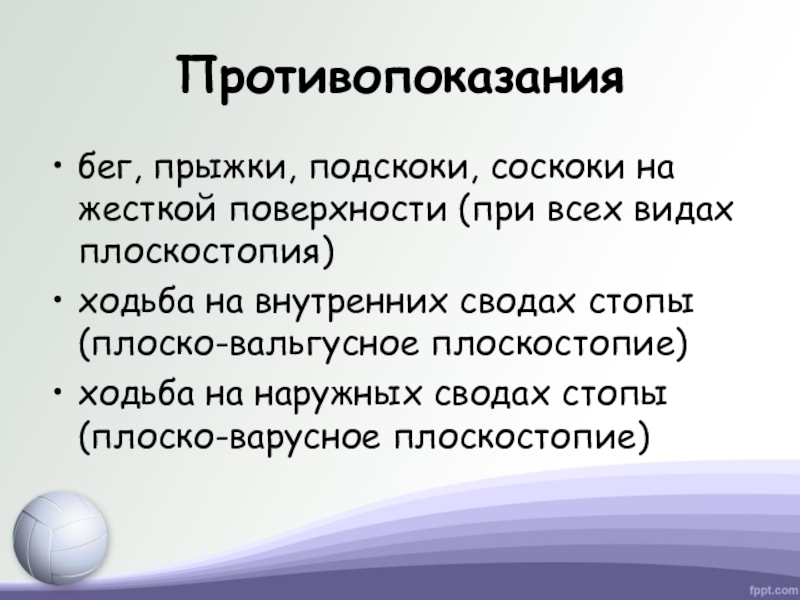 Противопоказания

• бег, прыжки, подскоки, соскоки на жесткой поверхности (при всех видах плоскостопия)

• ходьба на внутренних сводах стопы (плоско-вальгусное плоскостопие)

• ходьба на наружных сводах стопы (плоско-варусное плоскостопие)

fppt.com